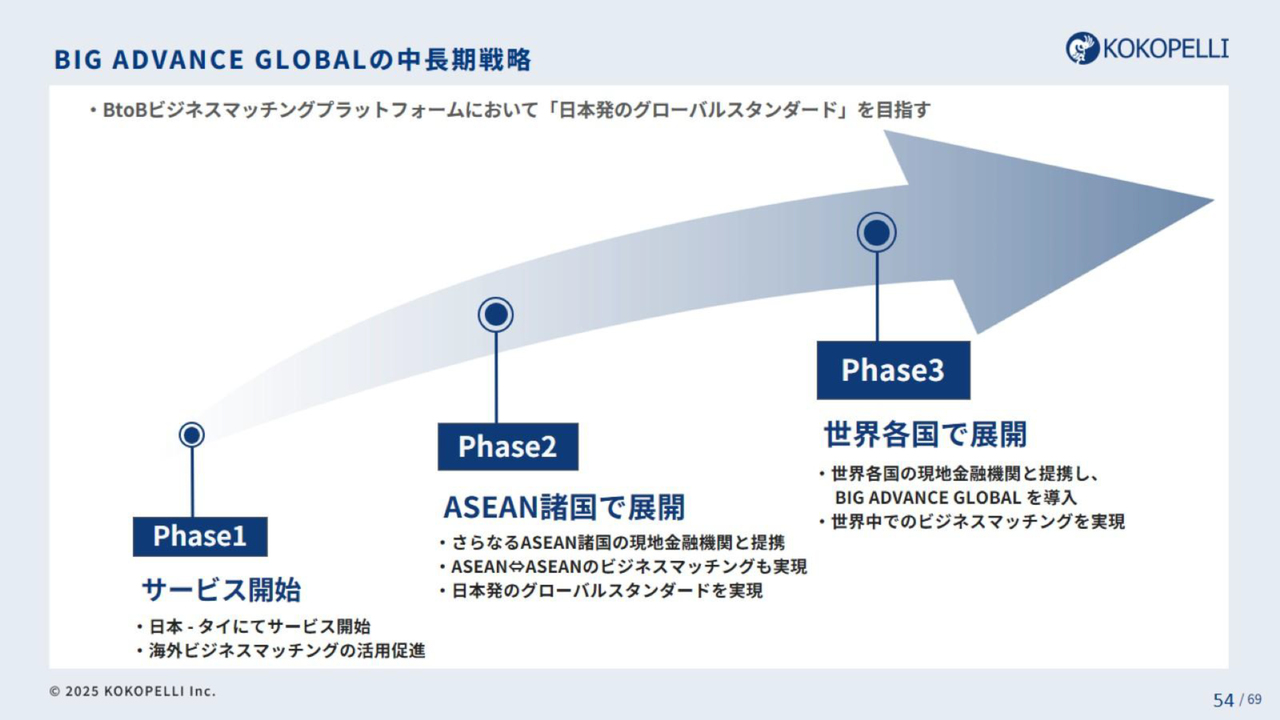 BIG ADVANCE GLOBALの中長期戦略

KOKOPELLI

・BtoBビジネスマッチングプラットフォームにおいて「日本発のグローバルスタンダード」を目指す

Phase1

サービス開始

・日本 - タイにてサービス開始
・海外ビジネスマッチングの活用促進

Phase2

ASEAN諸国で展開

・さらなるASEAN諸国の現地金融機関と提携
・ASEAN⇔ASEANのビジネスマッチングも実現
・日本発のグローバルスタンダードを実現

Phase3

世界各国で展開

・世界各国の現地金融機関と提携し、BIG ADVANCE GLOBAL を導入
・世界中でのビジネスマッチングを実現

© 2025 KOKOPELLI Inc.

54 / 69